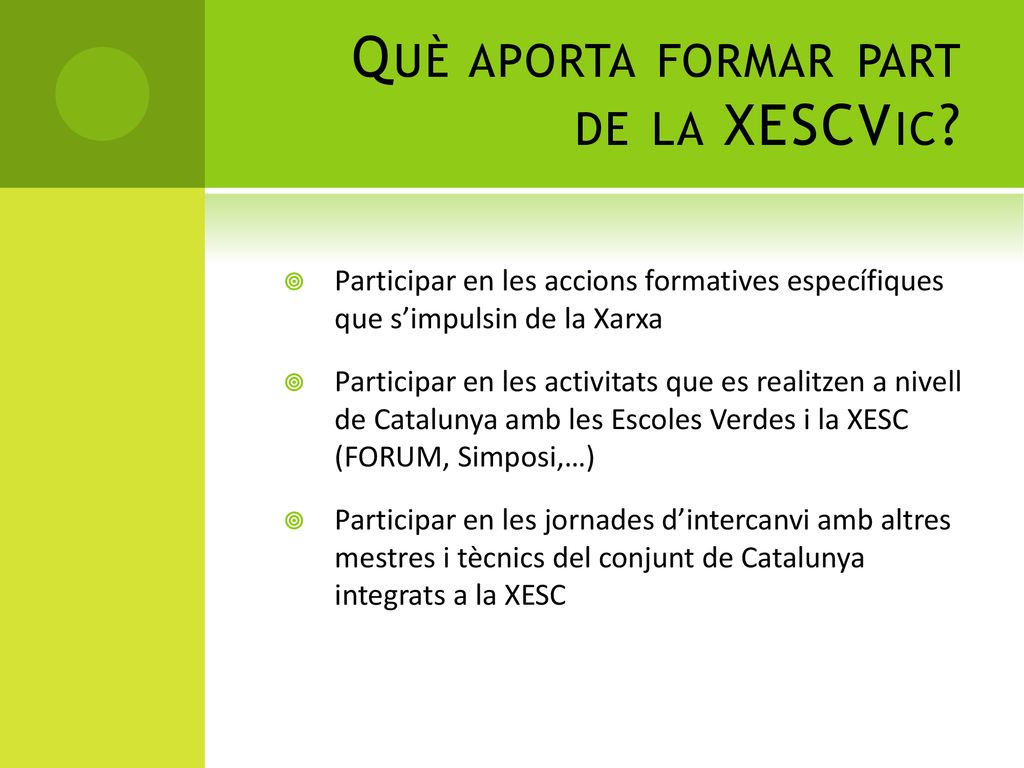 Què aporta formar part de la XESCVic?

Participar en les accions formatives específiques que s'impulsin de la Xarxa

Participar en les activitats que es realitzen a nivell de Catalunya amb les Escoles Verdes i la XESC (FORUM, Simposi,…)

Participar en les jornades d'intercanvi amb altres mestres i tècnics del conjunt de Catalunya integrats a la XESC